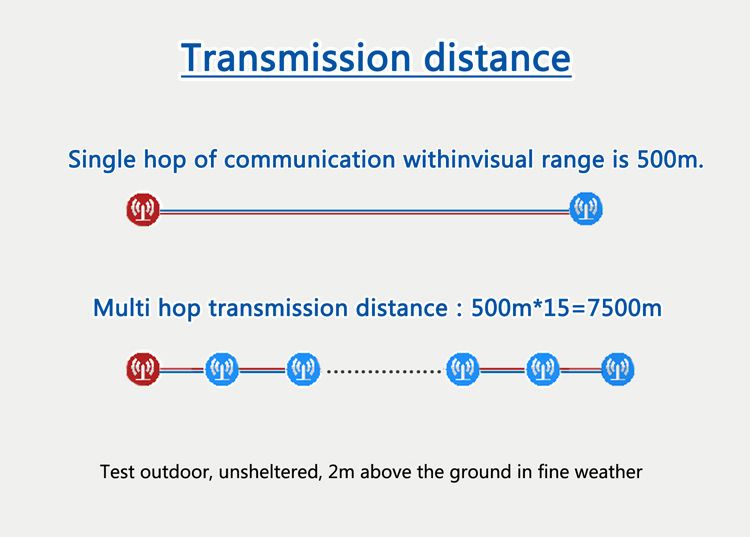 Transmission distance

Single hop of communication withinvisual range is 500m.

Multi hop transmission distance : 500m*15=7500m

Test outdoor, unsheltered, 2m above the ground in fine weather